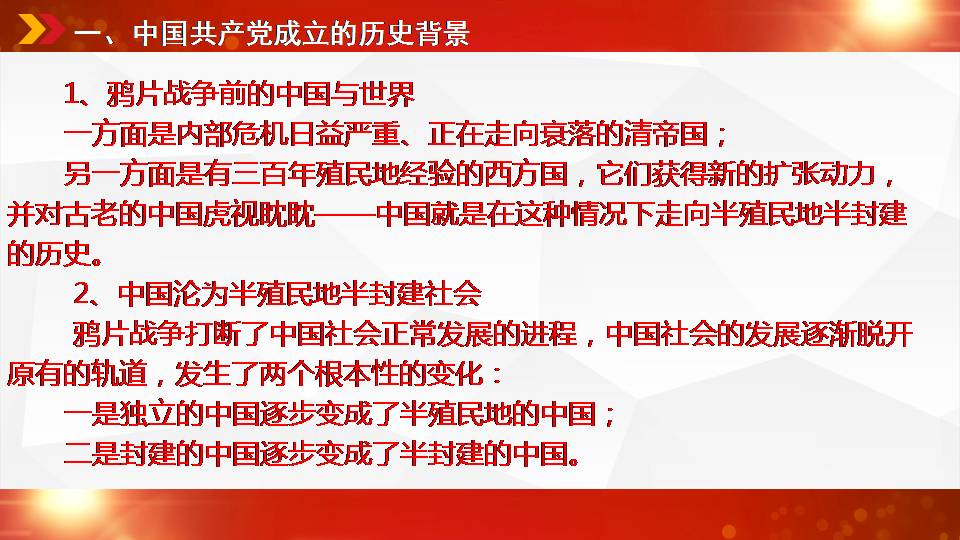 一、中国共产党成立的历史背景

1、鸦片战争前的中国与世界

一方面是内部危机日益严重、正在走向衰落的清帝国；

另一方面是有三百年殖民地经验的西方国，它们获得新的扩张动力，并对古老的中国虎视眈眈——中国就是在这种情况下走向半殖民地半封建的历史。

2、中国沦为半殖民地半封建社会

鸦片战争打断了中国社会正常发展的进程，中国社会的发展逐渐脱开原有的轨道，发生了两个根本性的变化：

一是独立的中国逐步变成了半殖民地的中国；

二是封建的中国逐步变成了半封建的中国。